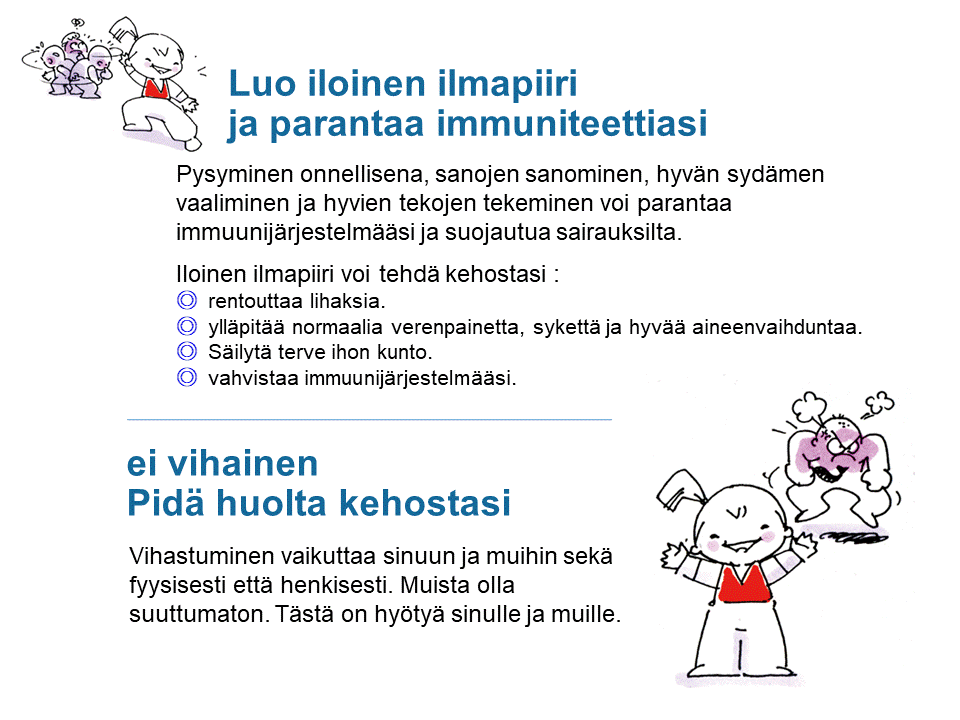 Luo iloinen ilmapiiri
ja parantaa immuniteettiasi

Pysyminen onnellisena, sanojen sanominen, hyvän sydämen vaaliminen ja hyvien tekojen tekeminen voi parantaa immuunijärjestelmääsi ja suojautua sairauksilta.

Iloinen ilmapiiri voi tehdä kehostasi :
◎ rentouttaa lihaksia.
◎ ylläpitää normaalia verenpainetta, sykettä ja hyvää aineenvaihduntaa.
◎ Säilytä terve ihon kunto.
◎ vahvistaa immuunijärjestelmääsi.

ei vihainen
Pidä huolta kehostasi

Vihastuminen vaikuttaa sinuun ja muihin sekä fyysisesti että henkisesti. Muista olla suuttumaton. Tästä on hyötyä sinulle ja muille.